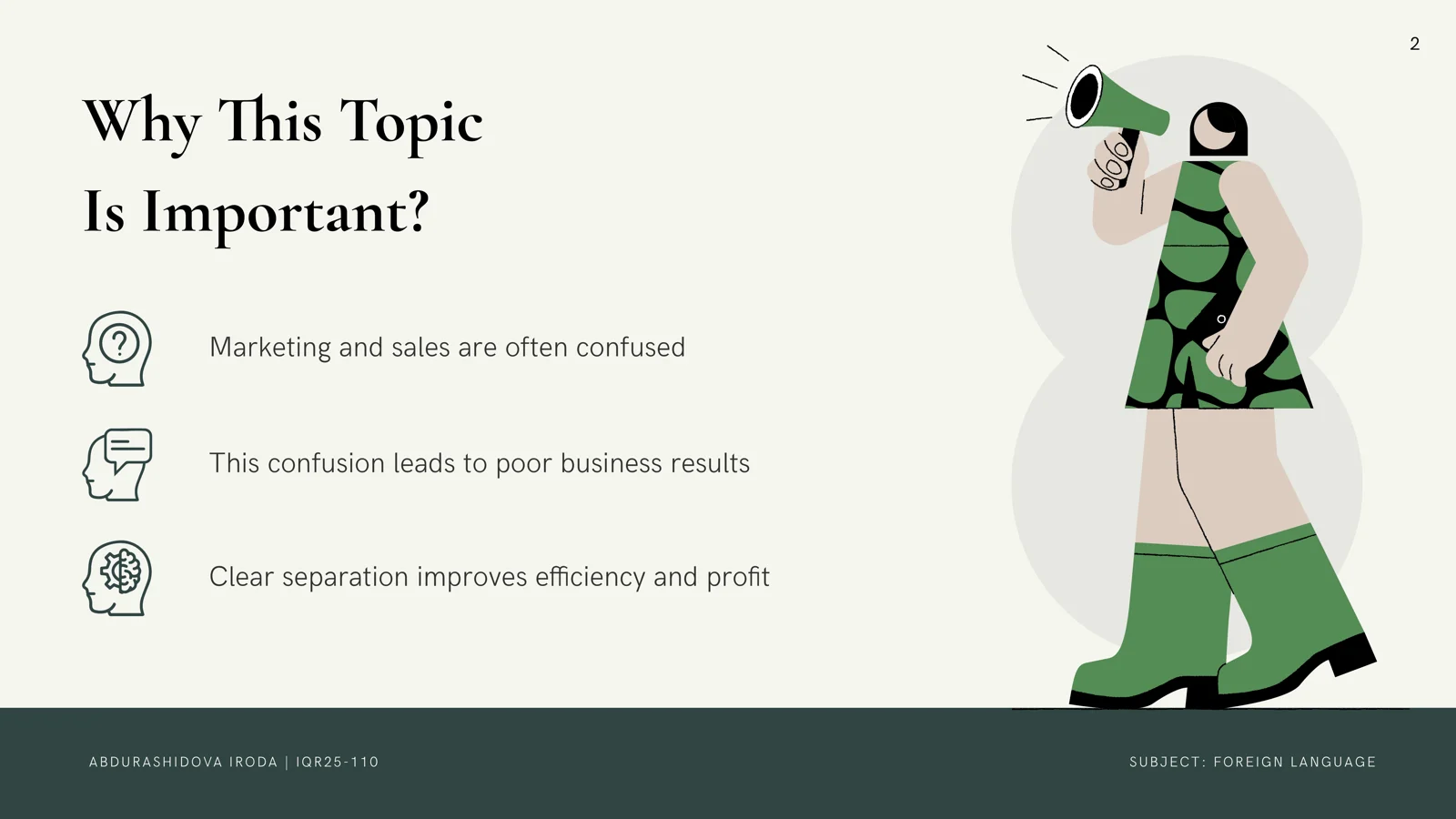 2

Why This Topic Is Important?

Marketing and sales are often confused

This confusion leads to poor business results

Clear separation improves efficiency and profit

ABDURASHIDOVA IRODA | IQR25-110

SUBJECT: FOREIGN LANGUAGE